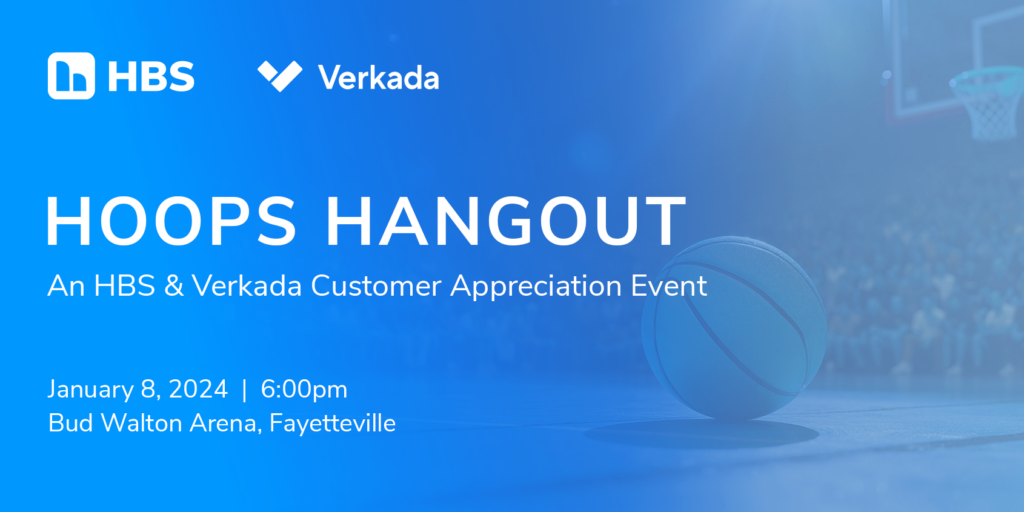 HBS Verkada

HOOPS HANGOUT

An HBS & Verkada Customer Appreciation Event

January 8, 2024 | 6:00pm
Bud Walton Arena, Fayetteville